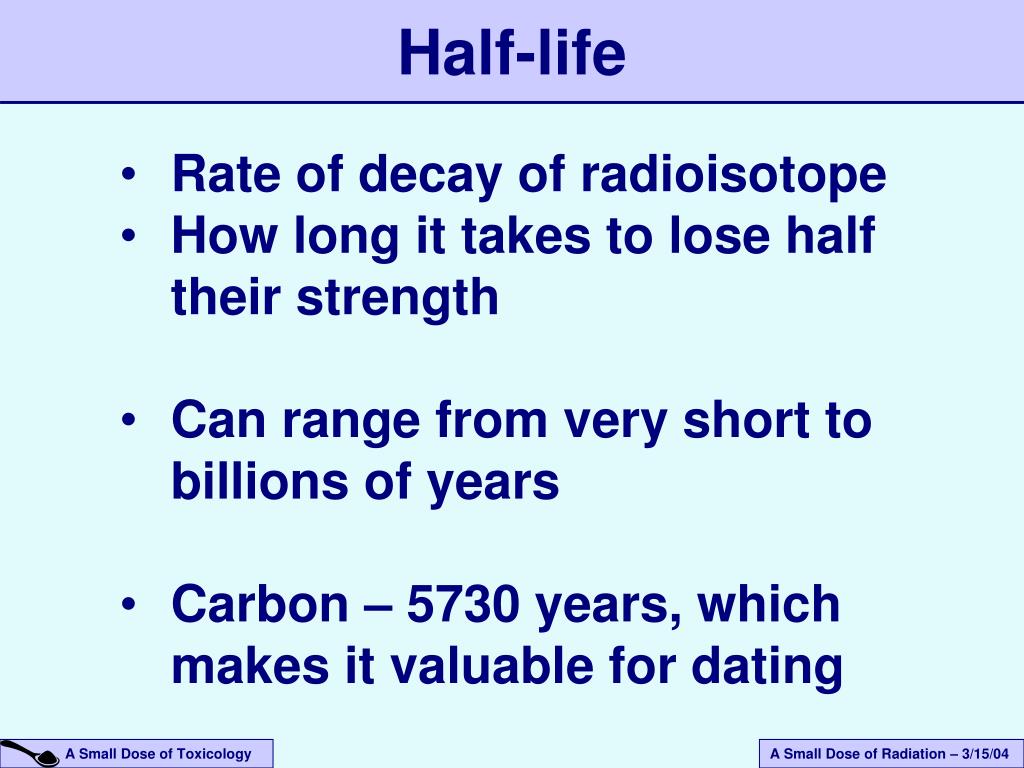 Half-life

• Rate of decay of radioisotope
• How long it takes to lose half their strength

• Can range from very short to billions of years

• Carbon – 5730 years, which makes it valuable for dating

A Small Dose of Toxicology

A Small Dose of Radiation – 3/15/04